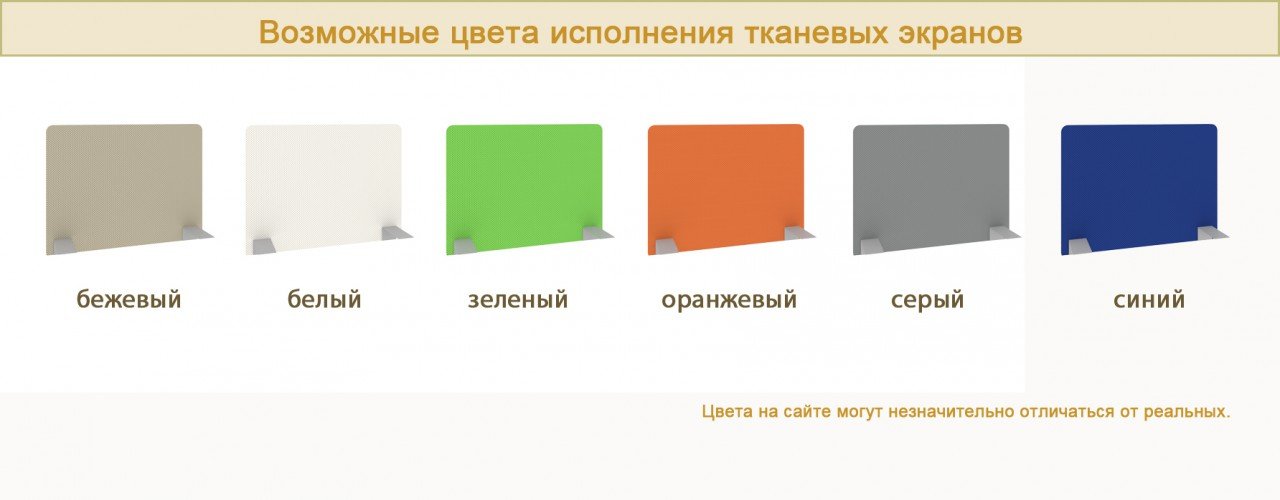 Возможные цвета исполнения тканевых экранов

бежевый

белый

зеленый

оранжевый

серый

синий

Цвета на сайте могут незначительно отличаться от реальных.